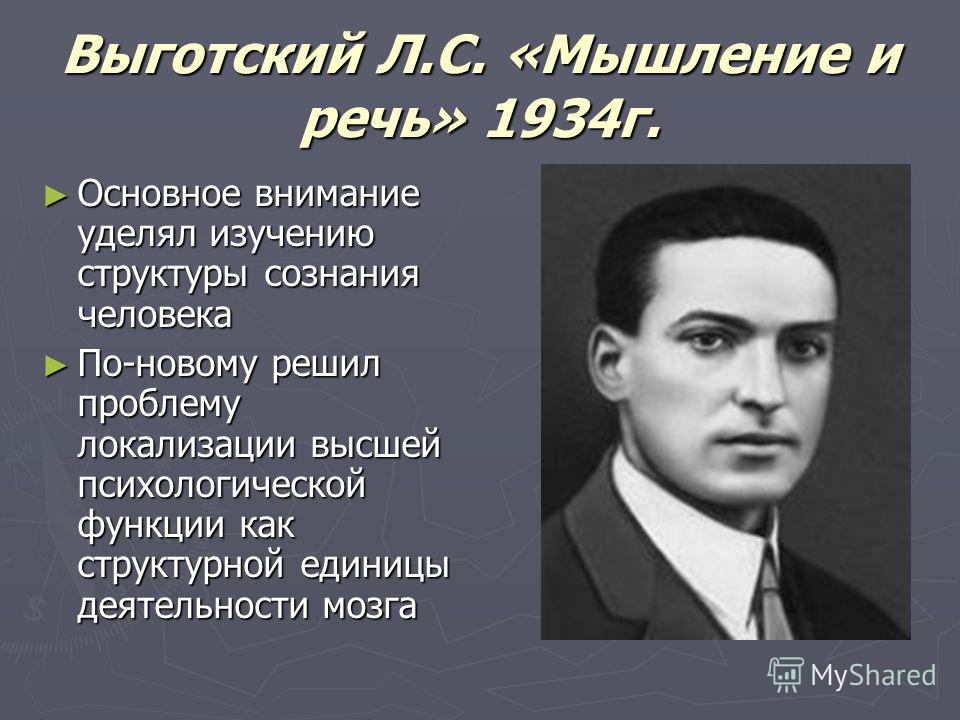 Выготский Л.С. «Мышление и речь» 1934г.

► Основное внимание уделял изучению структуры сознания человека

► По-новому решил проблему локализации высшей психологической функции как структурной единицы деятельности мозга

MyShared